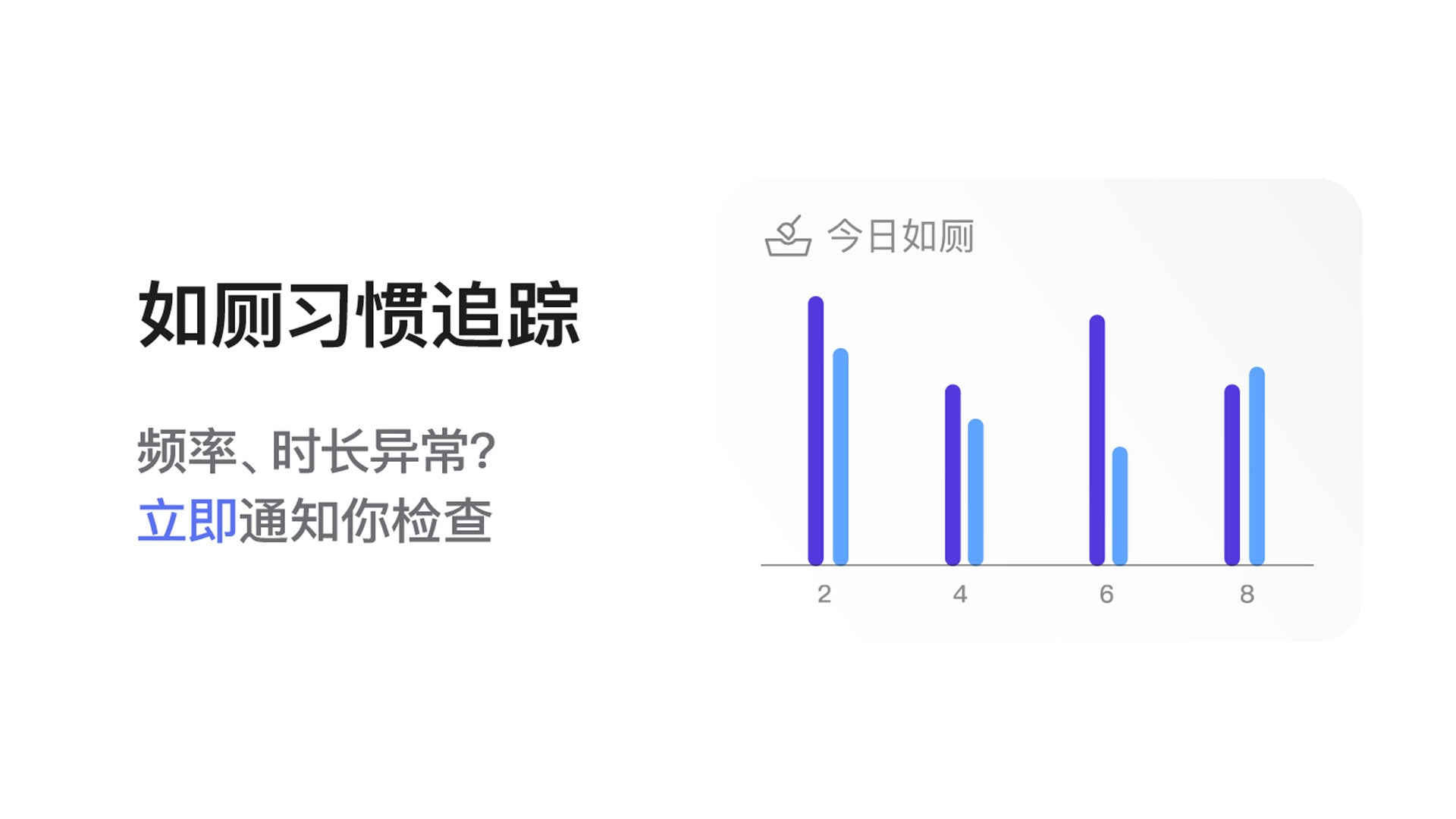 如厕习惯追踪

频率、时长异常?
立即通知你检查

今日如厕

2
4
6
8